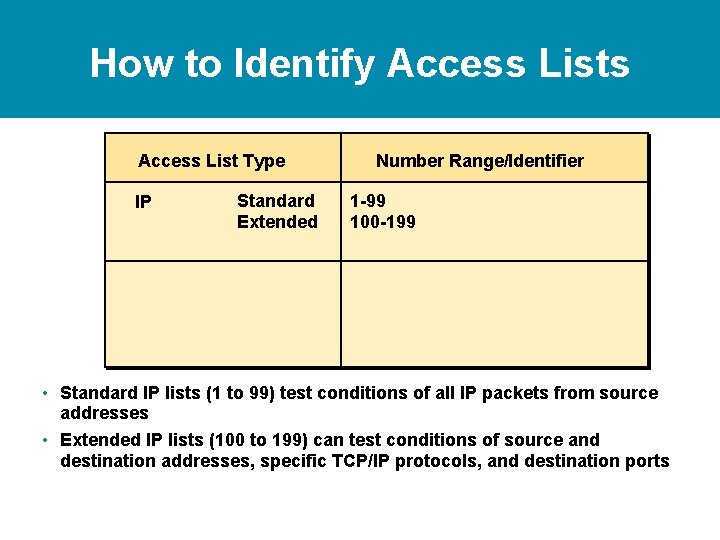 How to Identify Access Lists

| Access List Type | Number Range/Identifier |
|---|---|
| IP Standard<br>Extended | 1-99<br>100-199 |
| | |

• Standard IP lists (1 to 99) test conditions of all IP packets from source addresses

• Extended IP lists (100 to 199) can test conditions of source and destination addresses, specific TCP/IP protocols, and destination ports